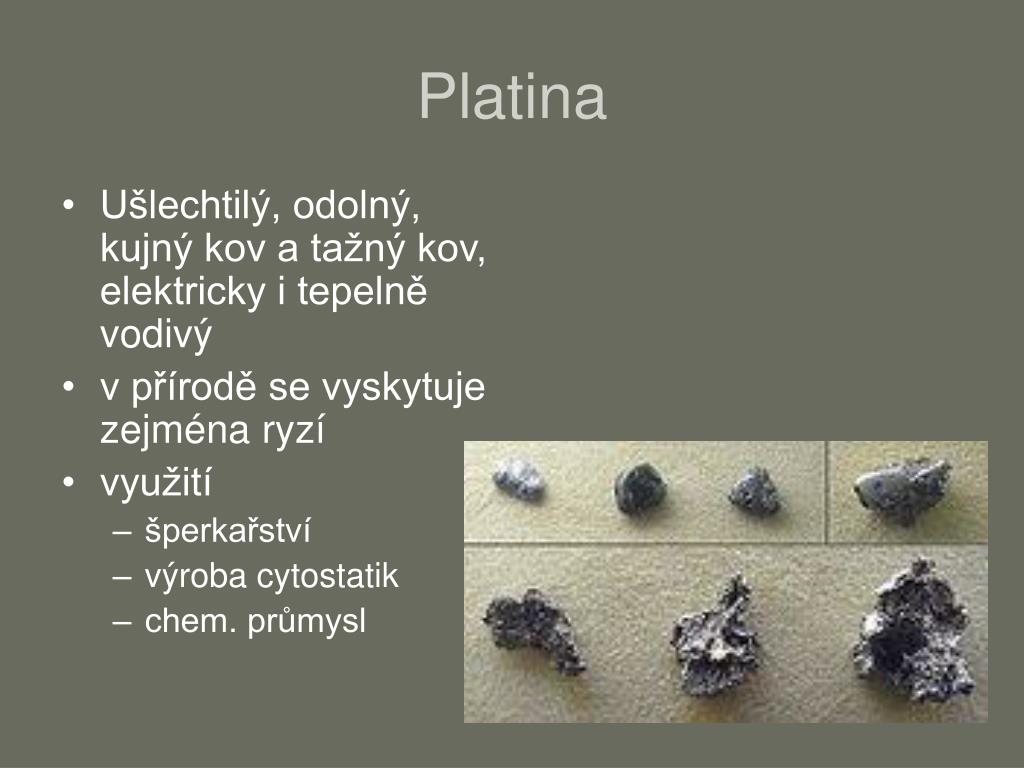 Platina

• Ušlechtilý, odolný, kujný kov a tažný kov, elektricky i tepelně vodivý
• v přírodě se vyskytuje zejména ryzí
• využití
– šperkařství
– výroba cytostatik
– chem. průmysl